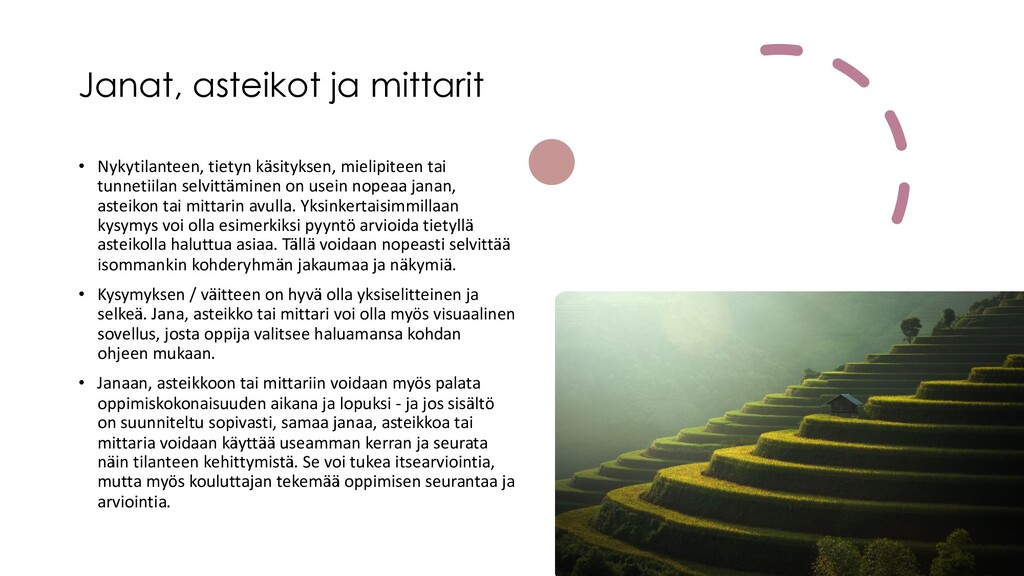 Janat, asteikot ja mittarit

• Nykytilanteen, tietyn käsityksen, mielipiteen tai tunnetiilan selvittäminen on usein nopeaa janan, asteikon tai mittarin avulla. Yksinkertaisimmillaan kysymys voi olla esimerkiksi pyyntö arvioida tietyllä asteikolla haluttua asiaa. Tällä voidaan nopeasti selvittää isommankin kohderyhmän jakaumaa ja näkymiä.

• Kysymyksen / väitteen on hyvä olla yksiselitteinen ja selkeä. Jana, asteikko tai mittari voi olla myös visuaalinen sovellus, josta oppija valitsee haluamansa kohdan ohjeen mukaan.

• Janaan, asteikkoon tai mittariin voidaan myös palata oppimiskokonaisuuden aikana ja lopuksi - ja jos sisältö on suunniteltu sopivasti, samaa janaa, asteikkoa tai mittaria voidaan käyttää useamman kerran ja seurata näin tilanteen kehittymistä. Se voi tukea itsearviointia, mutta myös kouluttajan tekemää oppimisen seurantaa ja arviointia.